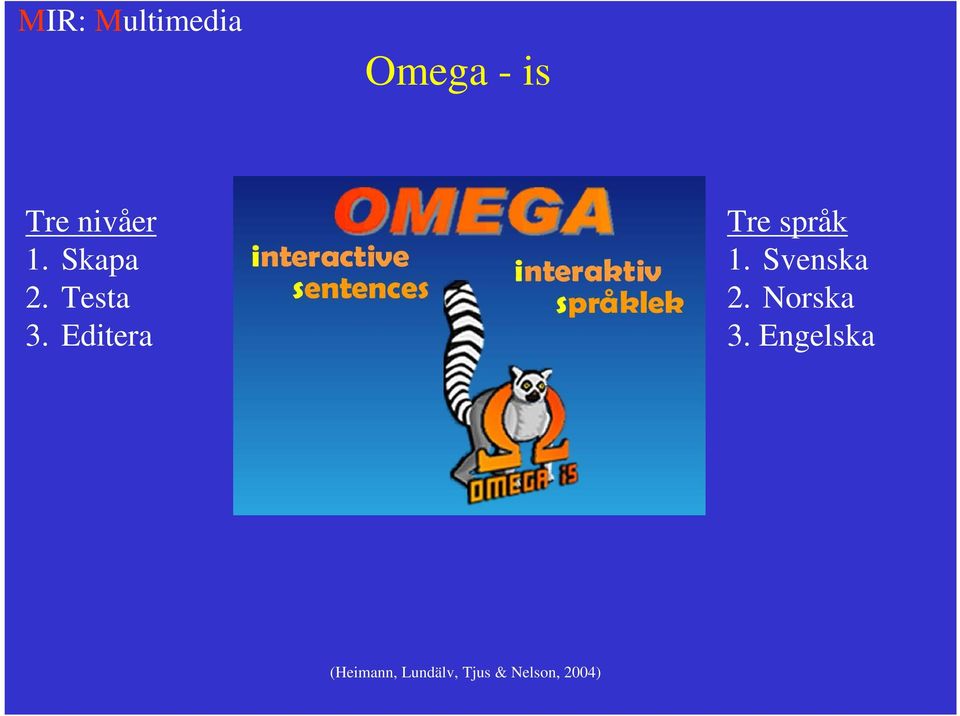 MIR: Multimedia

Omega - is

Tre nivåer
1. Skapa
2. Testa
3. Editera

OMEGA
interactive sentences
interaktiv språklek
OMEGA is

Tre språk
1. Svenska
2. Norska
3. Engelska

(Heimann, Lundälv, Tjus & Nelson, 2004)